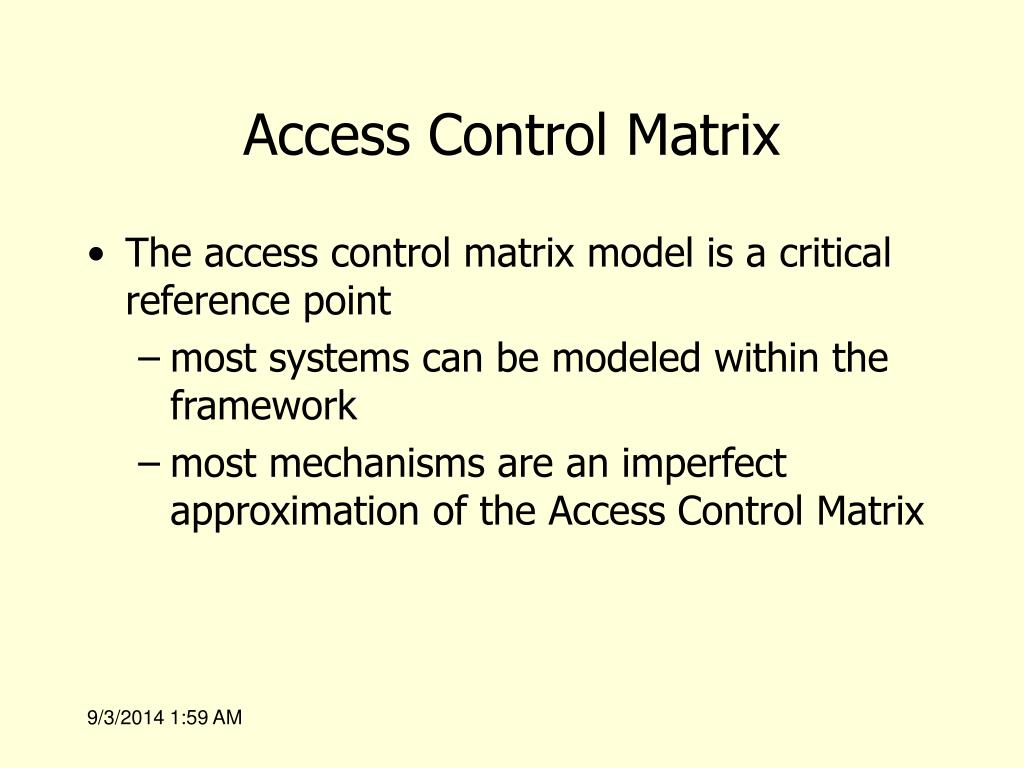 Access Control Matrix

• The access control matrix model is a critical reference point
  – most systems can be modeled within the framework
  – most mechanisms are an imperfect approximation of the Access Control Matrix

9/3/2014 1:59 AM